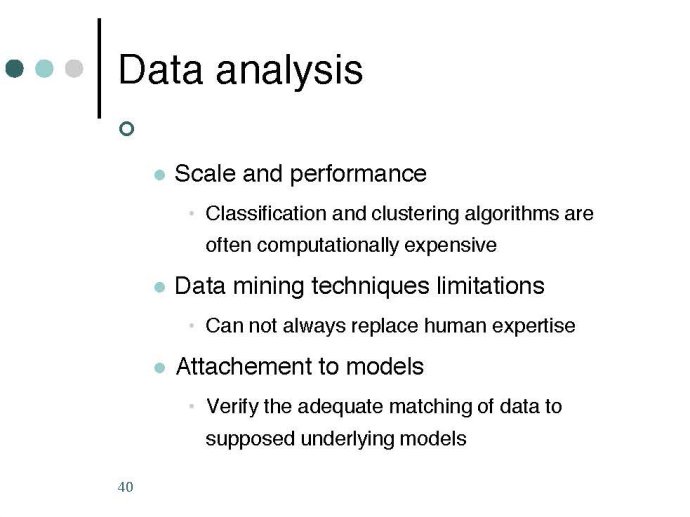 Data analysis

Scale and performance

Classification and clustering algorithms are often computationally expensive

Data mining techniques limitations

Can not always replace human expertise

Attachement to models

Verify the adequate matching of data to supposed underlying models

40